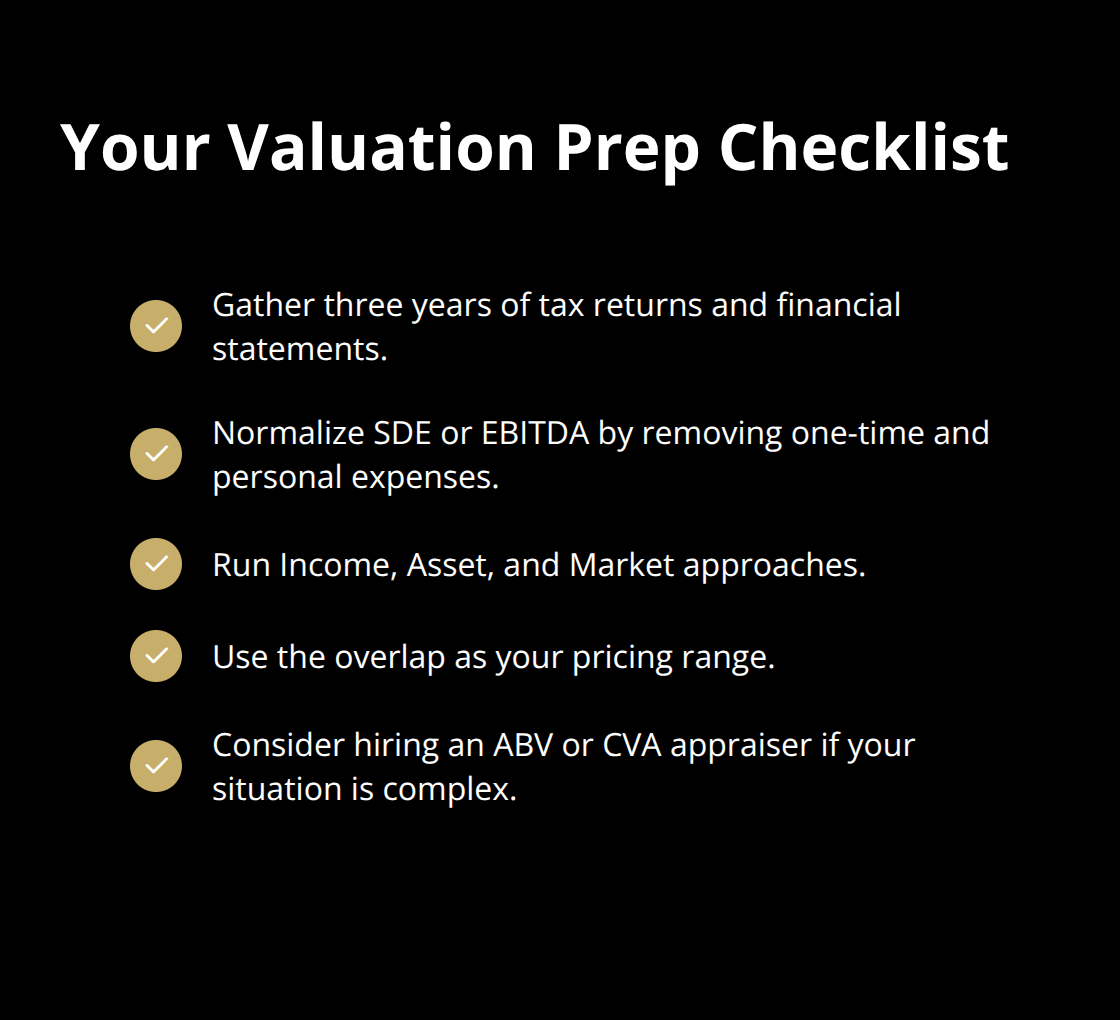 Your Valuation Prep Checklist

Gather three years of tax returns and financial statements.

Normalize SDE or EBITDA by removing one-time and personal expenses.

Run Income, Asset, and Market approaches.

Use the overlap as your pricing range.

Consider hiring an ABV or CVA appraiser if your situation is complex.